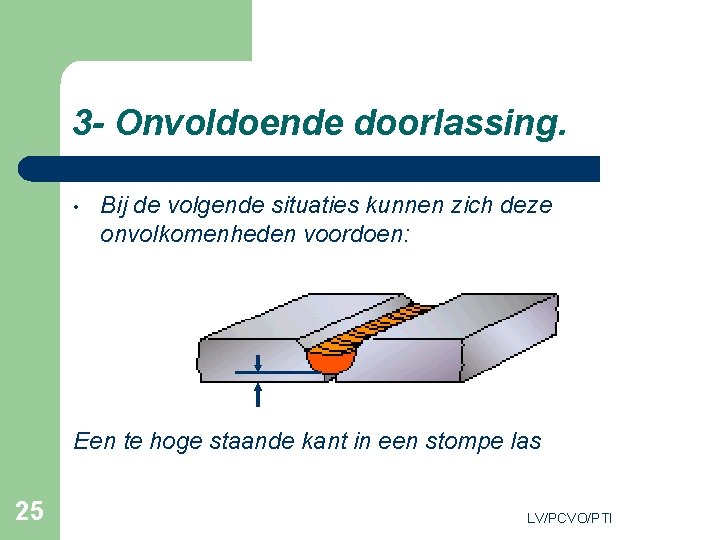 3- Onvoldoende doorlassing.

• Bij de volgende situaties kunnen zich deze onvolkomenheden voordoen:

Een te hoge staande kant in een stompe las

25

LV/PCVO/PTI